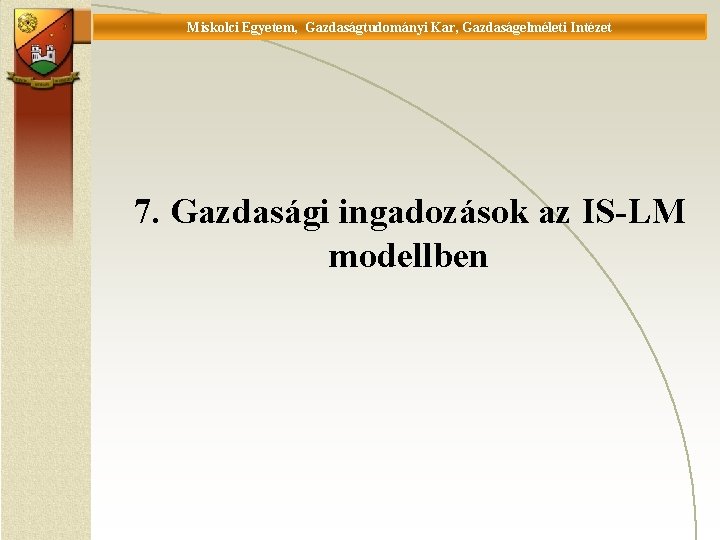 Miskolci Egyetem, Gazdaságtudományi Kar, Gazdaságelméleti Intézet

7. Gazdasági ingadozások az IS-LM modellben